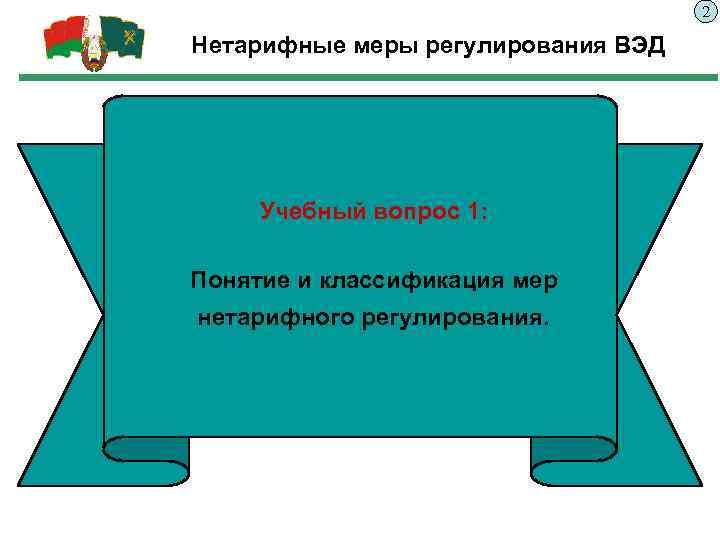 2

Нетарифные меры регулирования ВЭД

Учебный вопрос 1:

Понятие и классификация мер нетарифного регулирования.